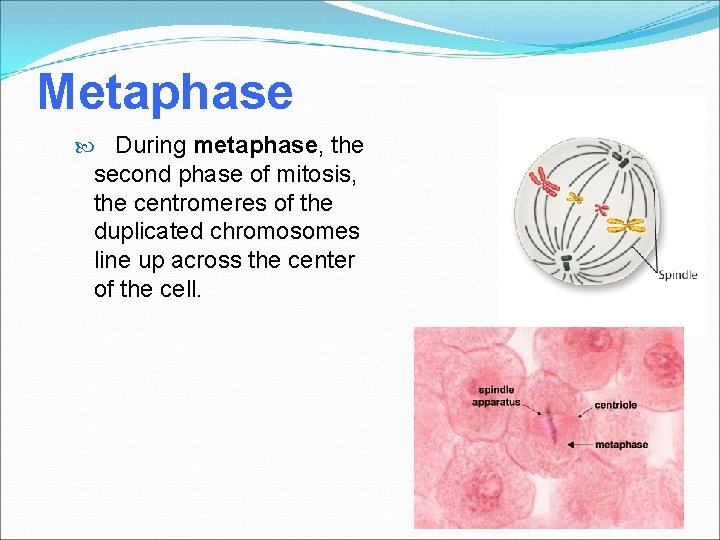 Metaphase

During metaphase, the second phase of mitosis, the centromeres of the duplicated chromosomes line up across the center of the cell.

Spindle

spindle apparatus

centriole

metaphase